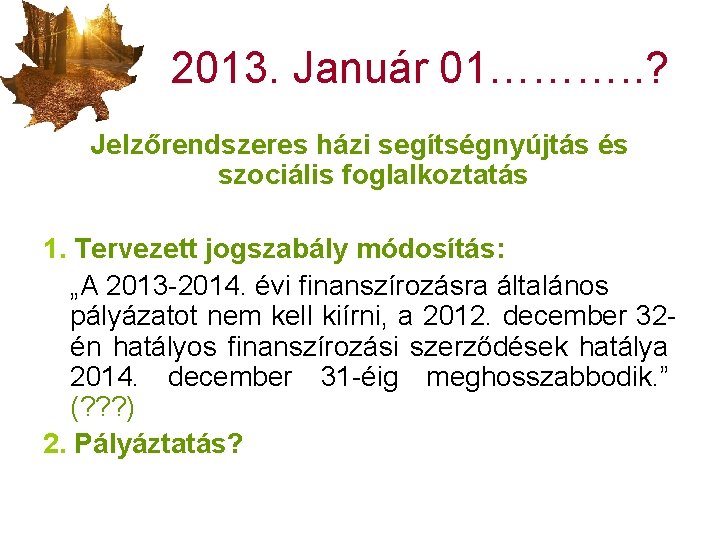 2013. Január 01……….?

Jelzőrendszeres házi segítségnyújtás és szociális foglalkoztatás

1. Tervezett jogszabály módosítás:

„A 2013-2014. évi finanszírozásra általános pályázatot nem kell kiírni, a 2012. december 32-én hatályos finanszírozási szerződések hatálya 2014. december 31-éig meghosszabbodik.” (???)

2. Pályáztatás?